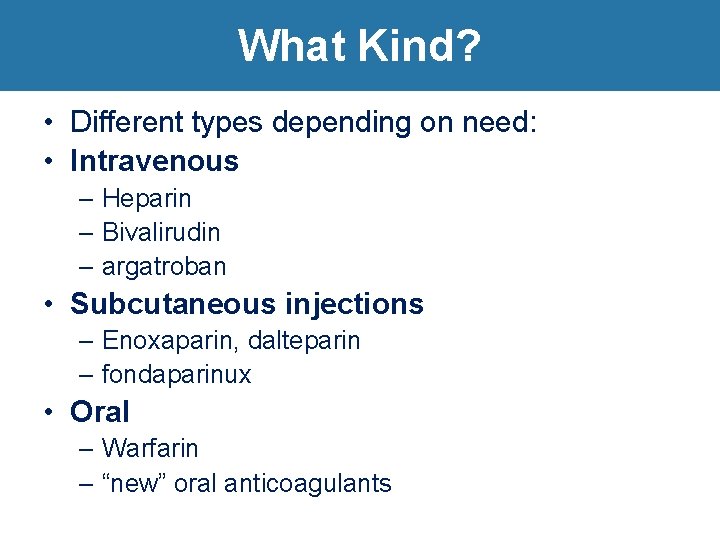 What Kind?

• Different types depending on need:
• Intravenous
– Heparin
– Bivalirudin
– argatroban
• Subcutaneous injections
– Enoxaparin, dalteparin
– fondaparinux
• Oral
– Warfarin
– “new” oral anticoagulants